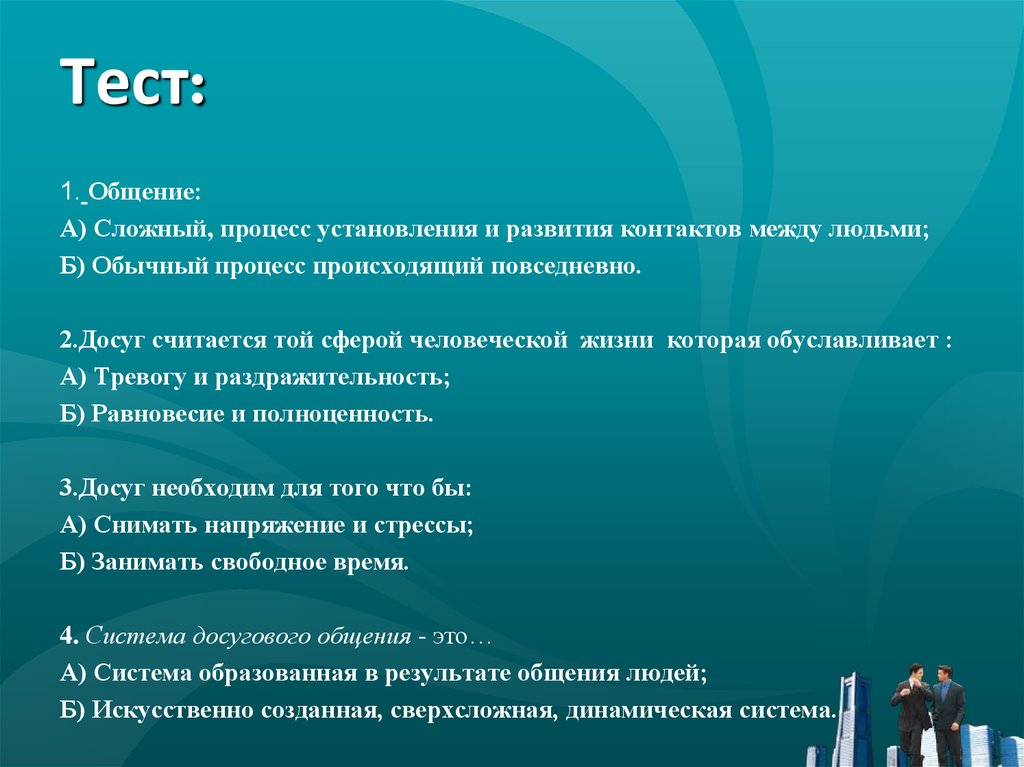 Тест:

1. Общение:
А) Сложный, процесс установления и развития контактов между людьми;
Б) Обычный процесс происходящий повседневно.

2.Досуг считается той сферой человеческой жизни которая обуславливает :
А) Тревогу и раздражительность;
Б) Равновесие и полноценность.

3.Досуг необходим для того что бы:
А) Снимать напряжение и стрессы;
Б) Занимать свободное время.

4. Система досугового общения - это…
А) Система образованная в результате общения людей;
Б) Искусственно созданная, сверхсложная, динамическая система.